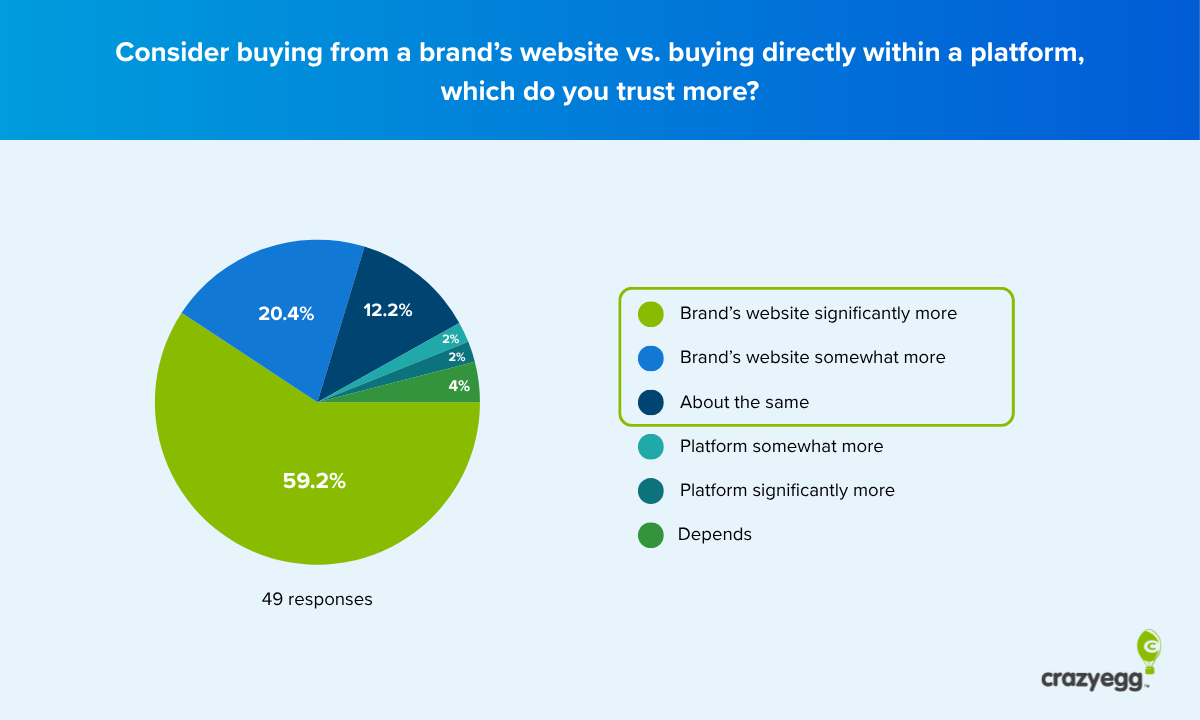 Consider buying from a brand's website vs. buying directly within a platform, which do you trust more?

20.4%

12.2%

2%

2%

4%

59.2%

49 responses

Brand's website significantly more

Brand's website somewhat more

About the same

Platform somewhat more

Platform significantly more

Depends

crazyegg